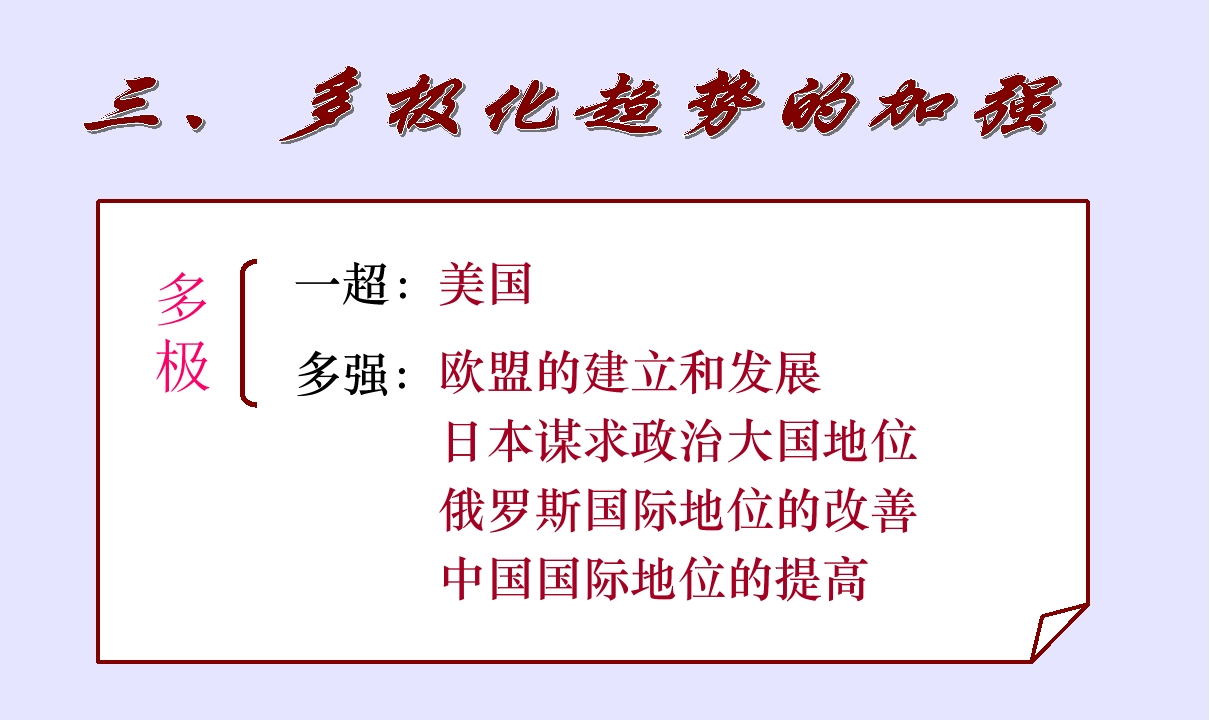 三、多极化趋势的加强

多极

一超：美国

多强：欧盟的建立和发展
日本谋求政治大国地位
俄罗斯国际地位的改善
中国国际地位的提高